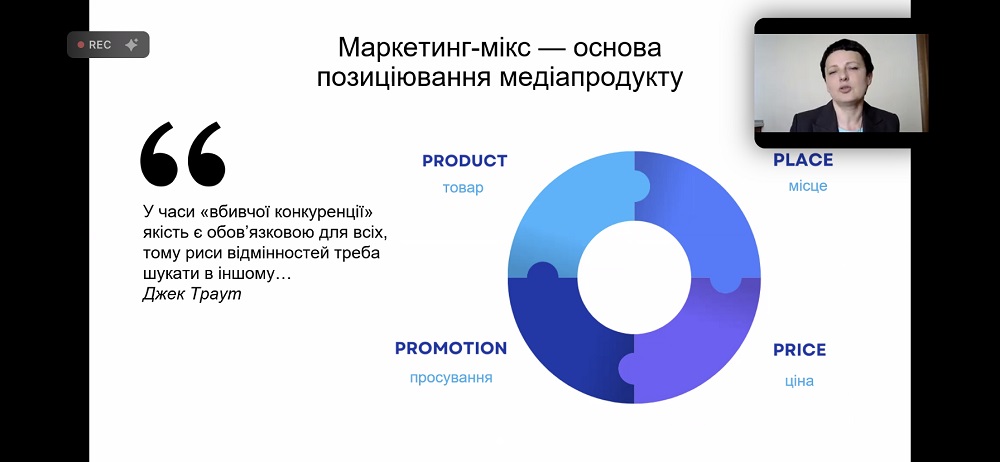 REC

Маркетинг-мікс — основа позиціювання медіапродукту

У часи «вбивчої конкуренції» якість є обов'язковою для всіх, тому риси відмінностей треба шукати в іншому…
Джек Траут

PRODUCT
товар

PLACE
місце

PROMOTION
просування

PRICE
ціна